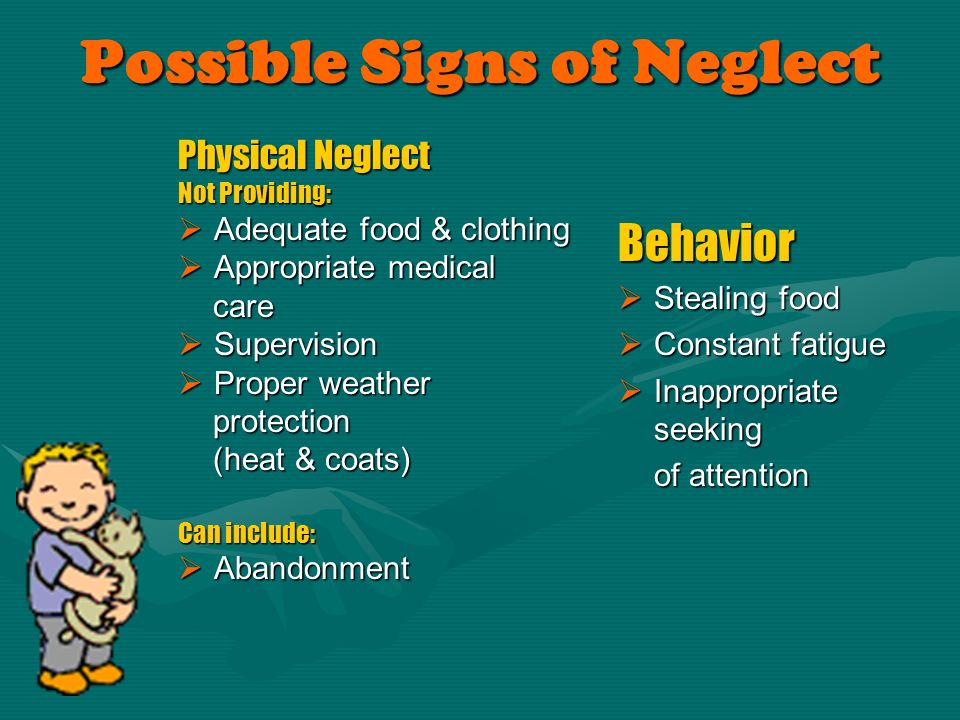 Possible Signs of Neglect

Physical Neglect
Not Providing:
➢ Adequate food & clothing
➢ Appropriate medical care
➢ Supervision
➢ Proper weather protection (heat & coats)

Can include:
➢ Abandonment

Behavior
➢ Stealing food
➢ Constant fatigue
➢ Inappropriate seeking of attention